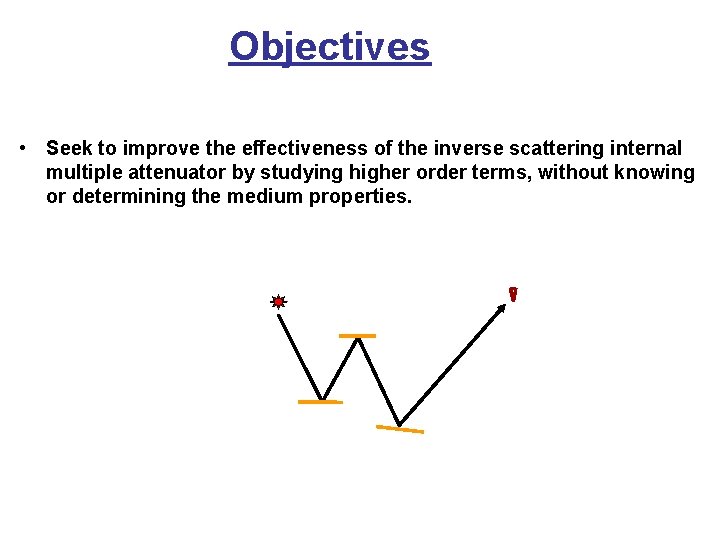 Objectives

• Seek to improve the effectiveness of the inverse scattering internal multiple attenuator by studying higher order terms, without knowing or determining the medium properties.